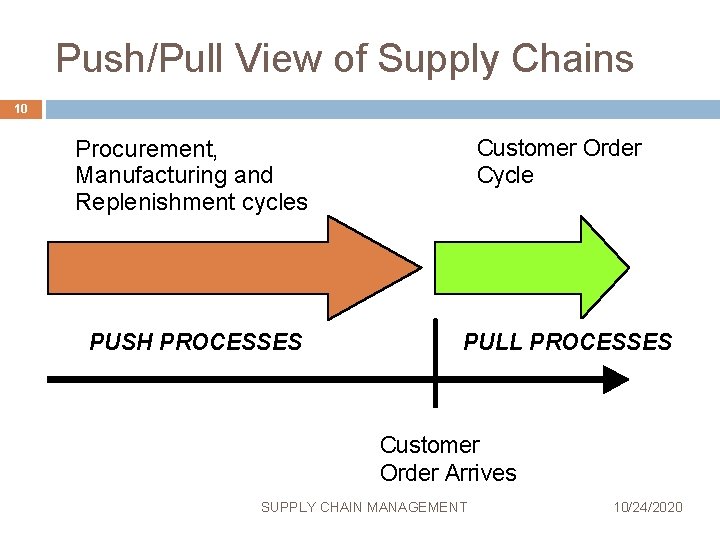 Push/Pull View of Supply Chains

10

Procurement, Manufacturing and Replenishment cycles

Customer Order Cycle

PUSH PROCESSES

PULL PROCESSES

Customer Order Arrives

SUPPLY CHAIN MANAGEMENT

10/24/2020